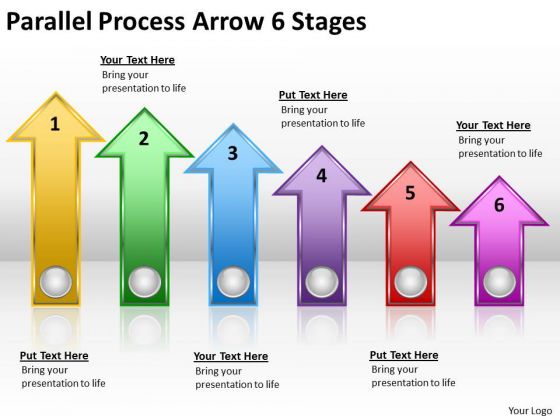 Parallel Process Arrow 6 Stages

Your Text Here
Bring your presentation to life

Put Text Here
Bring your presentation to life

Your Text Here
Bring your presentation to life

1

2

3

4

5

6

Put Text Here
Bring your presentation to life

Your Text Here
Bring your presentation to life

Put Text Here
Bring your presentation to life

Your Logo